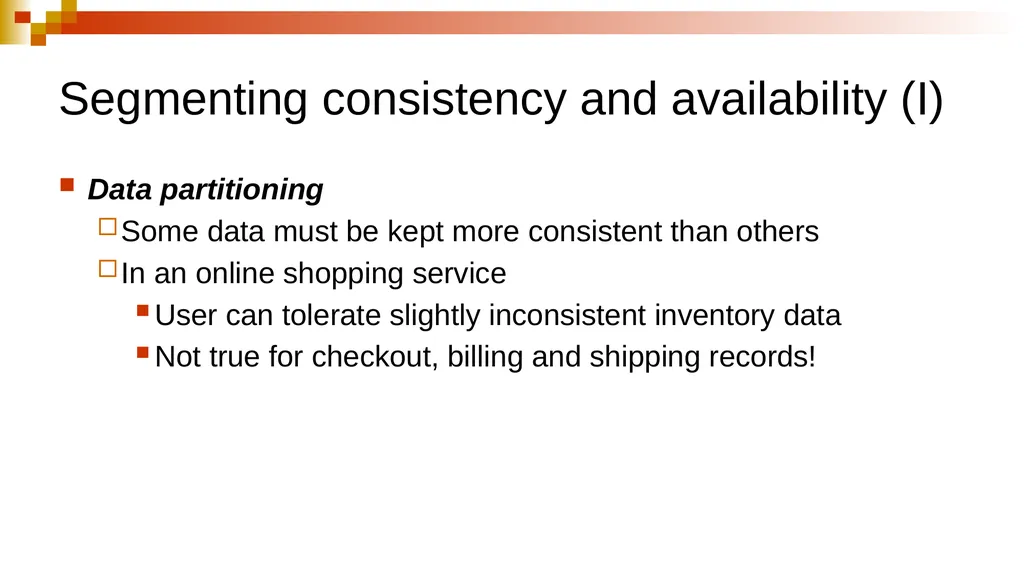 Segmenting consistency and availability (I)

Data partitioning

Some data must be kept more consistent than others

In an online shopping service

User can tolerate slightly inconsistent inventory data

Not true for checkout, billing and shipping records!